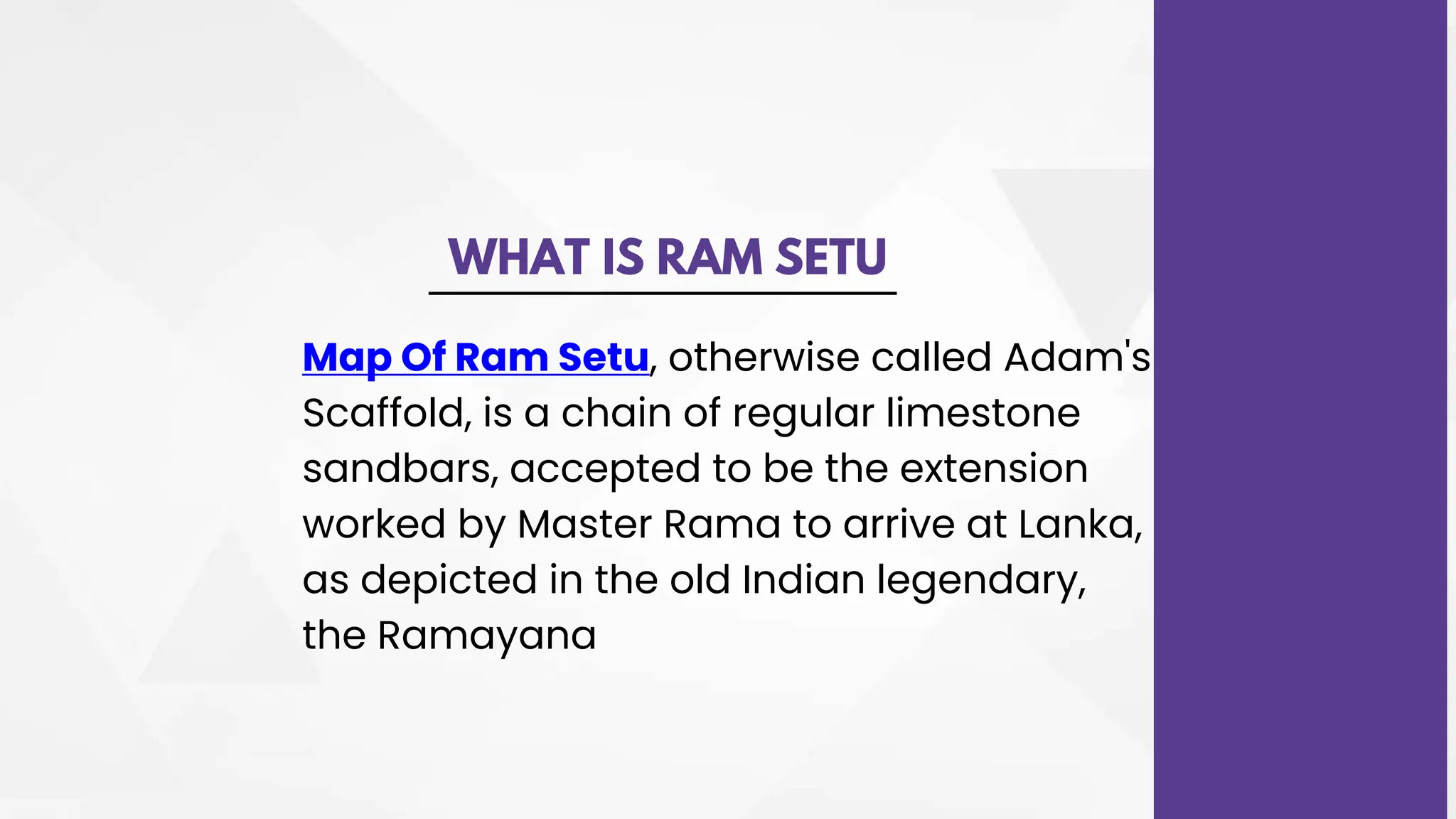 WHAT IS RAM SETU

Map Of Ram Setu, otherwise called Adam's Scaffold, is a chain of regular limestone sandbars, accepted to be the extension worked by Master Rama to arrive at Lanka, as depicted in the old Indian legendary, the Ramayana